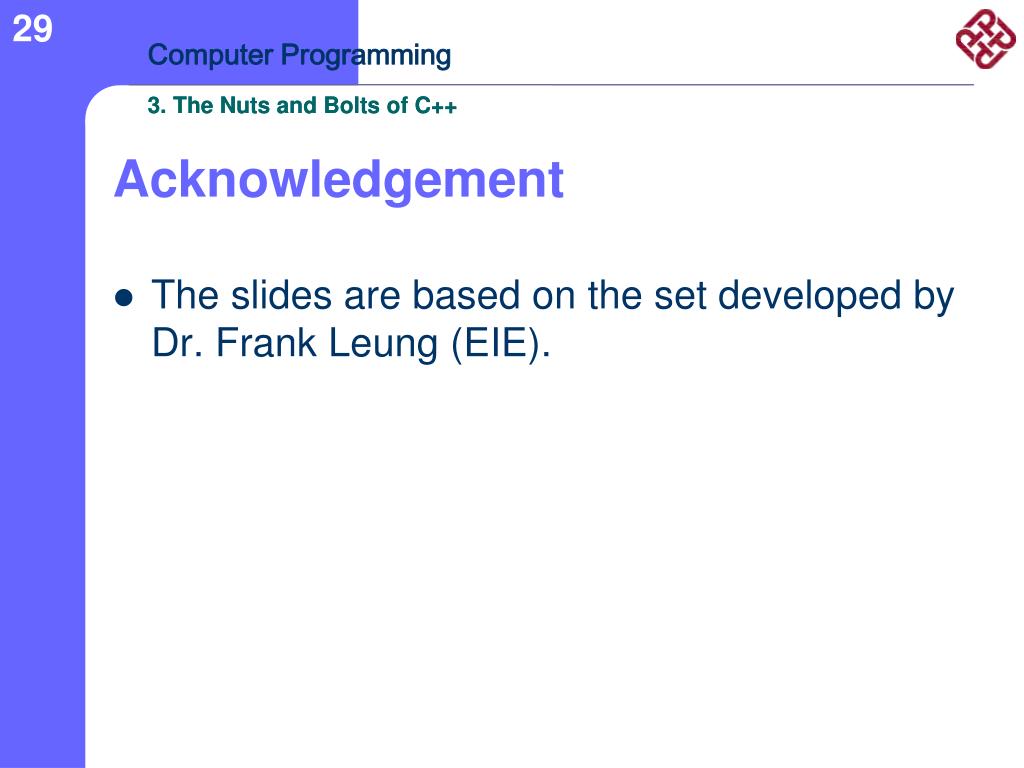 29

Computer Programming

3. The Nuts and Bolts of C++

Acknowledgement

- The slides are based on the set developed by Dr. Frank Leung (EIE).